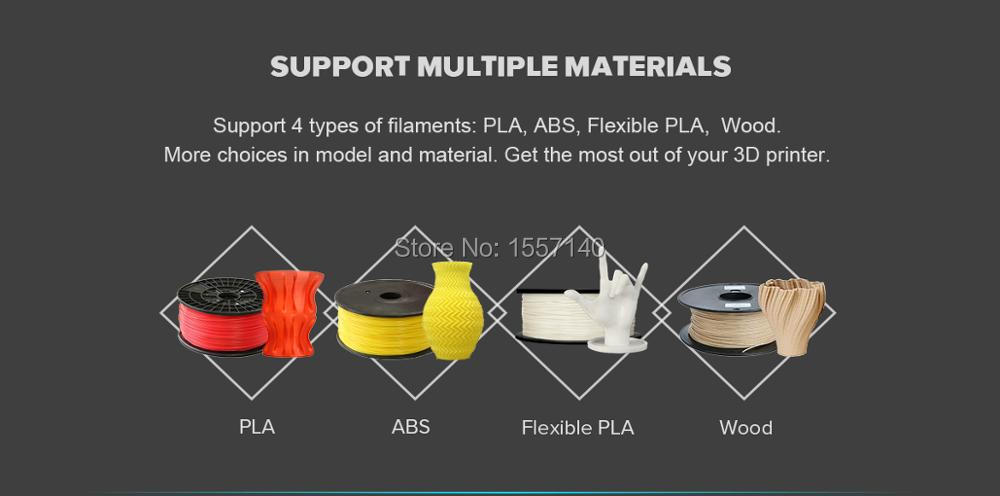 SUPPORT MULTIPLE MATERIALS

Support 4 types of filaments: PLA, ABS, Flexible PLA, Wood.
More choices in model and material. Get the most out of your 3D printer.

Store No: 1557140

PLA

ABS

Flexible PLA

Wood